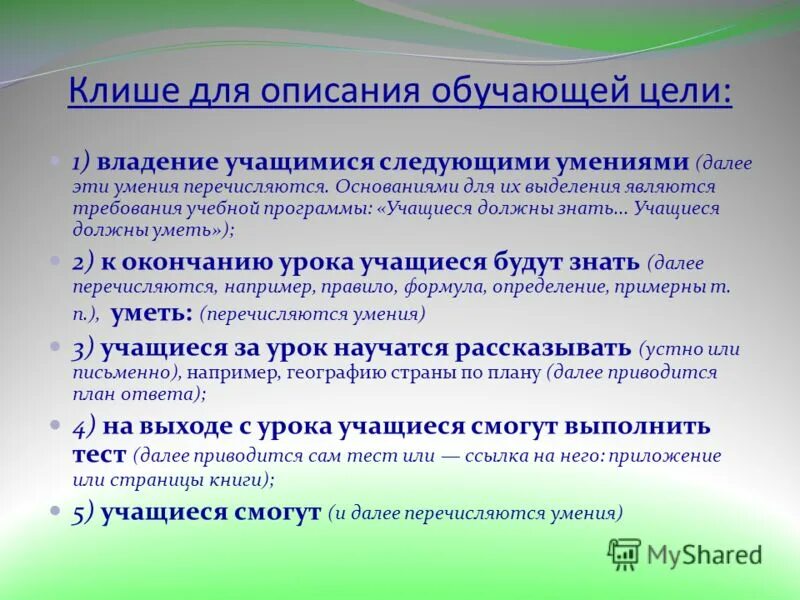 Клише для описания обучающей цели:

1) владение учащимися следующими умениями (далее эти умения перечисляются. Основаниями для их выделения являются требования учебной программы: «Учащиеся должны знать... Учащиеся должны уметь»);

2) к окончанию урока учащиеся будут знать (далее перечисляются, например, правило, формула, определение, примерны т. п.), уметь: (перечисляются умения)

3) учащиеся за урок научатся рассказывать (устно или письменно), например, географию страны по плану (далее приводится план ответа);

4) на выходе с урока учащиеся смогут выполнить тест (далее приводится сам тест или — ссылка на него: приложение или страницы книги);

5) учащиеся смогут (и далее перечисляются умения)

MyShared